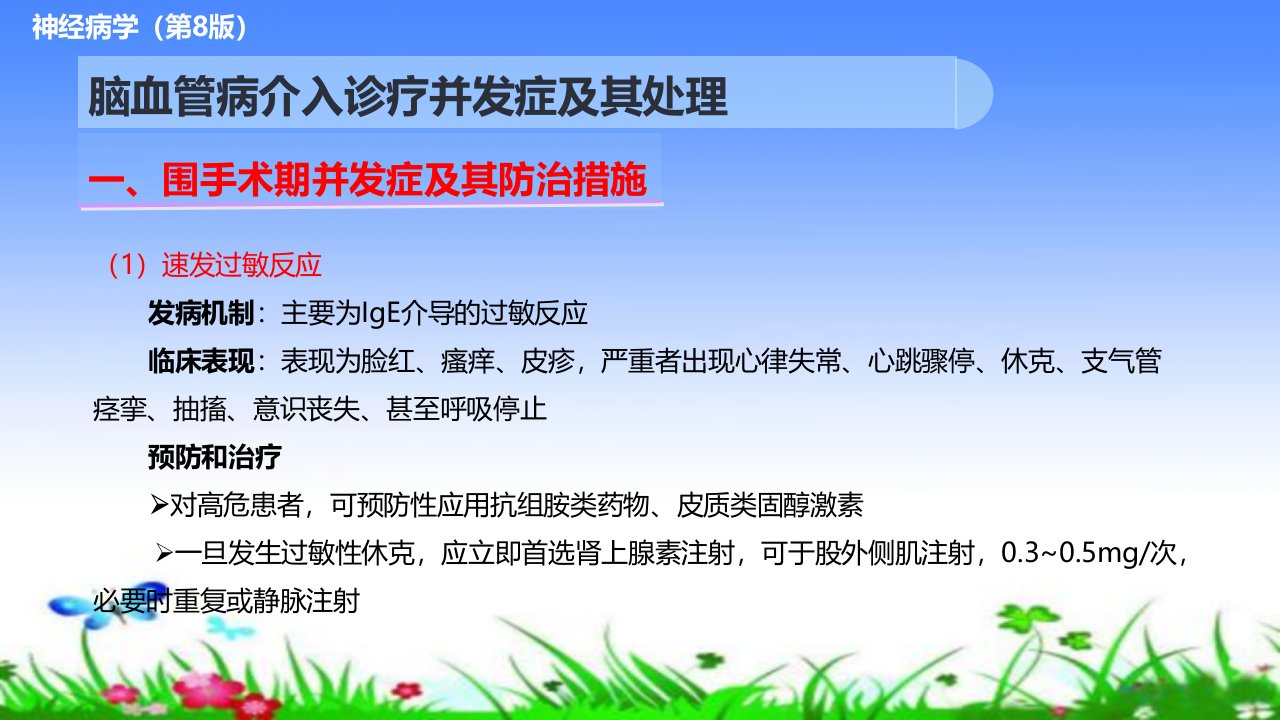 神经病学（第8版）

脑血管病介入诊疗并发症及其处理

一、围手术期并发症及其防治措施

（1）速发过敏反应

发病机制：主要为IgE介导的过敏反应

临床表现：表现为脸红、瘙痒、皮疹，严重者出现心律失常、心跳骤停、休克、支气管痉挛、抽搐、意识丧失、甚至呼吸停止

预防和治疗

➢对高危患者，可预防性应用抗组胺类药物、皮质类固醇激素

➢一旦发生过敏性休克，应立即首选肾上腺素注射，可于股外侧肌注射，0.3~0.5mg/次，必要时重复或静脉注射